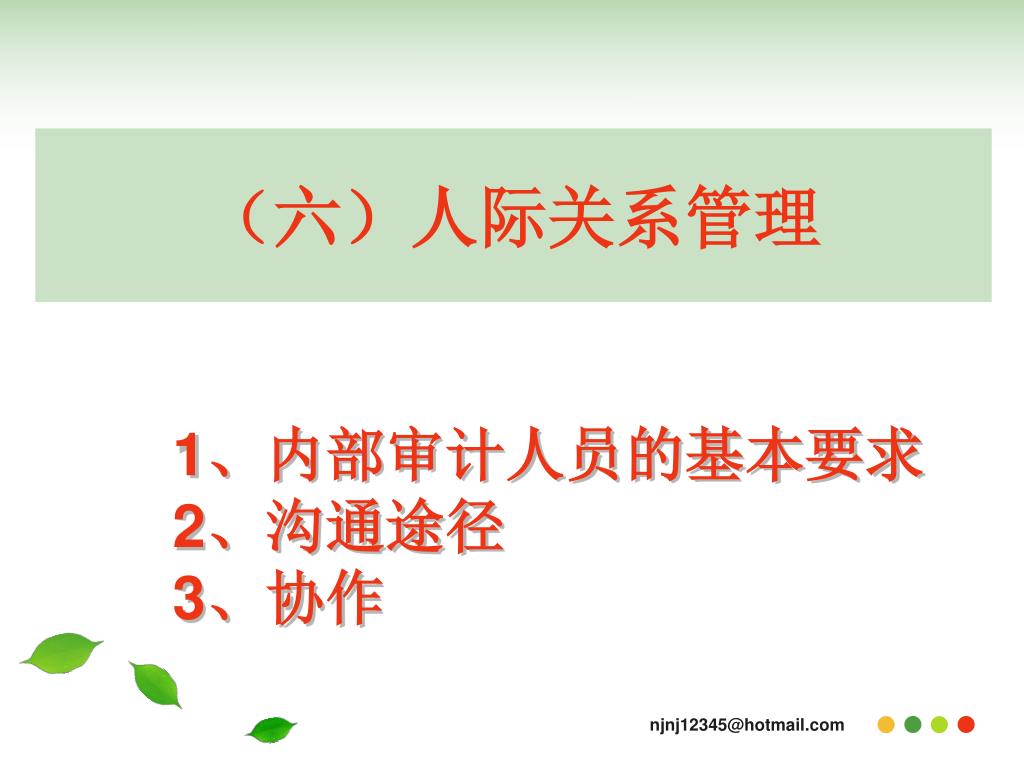 （六）人际关系管理

1、内部审计人员的基本要求
2、沟通途径
3、协作

njnj12345@hotmail.com